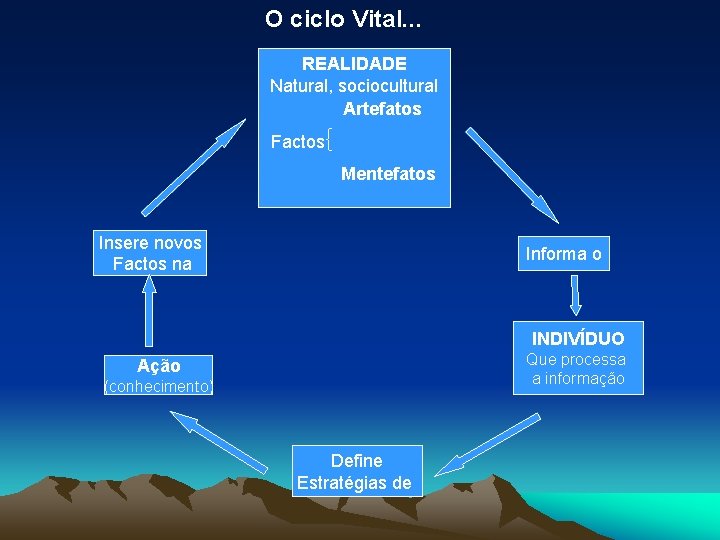 O ciclo Vital...

REALIDADE
Natural, sociocultural
Artefatos
Factos{
Mentefatos

Informa o

INDIVÍDUO
Que processa a informação

Define Estratégias de

Ação
(conhecimento)

Insere novos Factos na